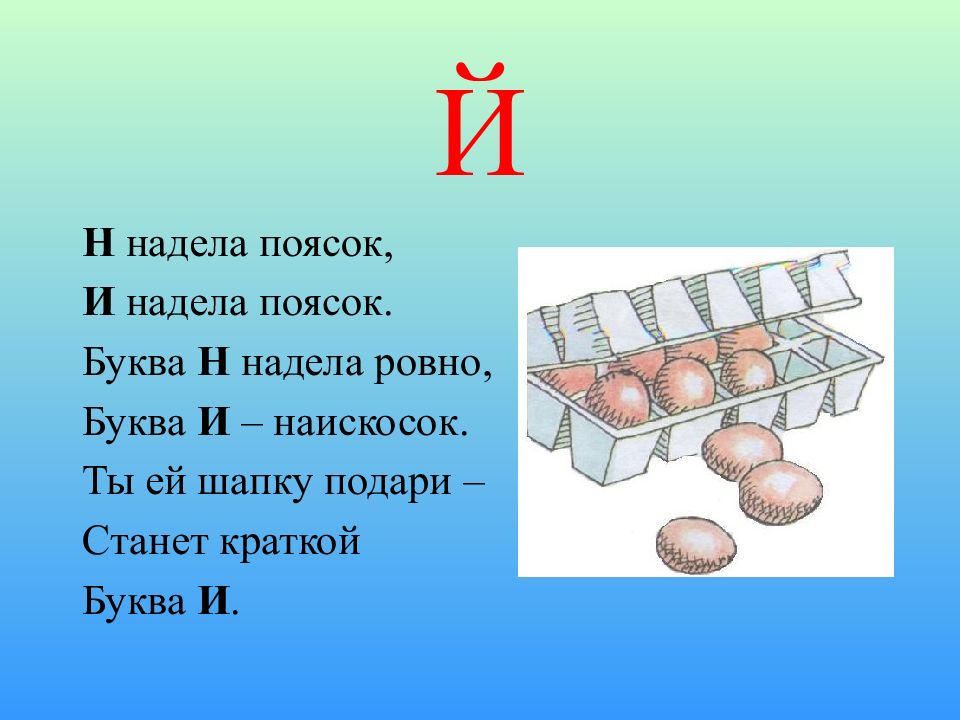 Й

Н надела поясок,
И надела поясок.
Буква Н надела ровно,
Буква И – наискосок.
Ты ей шапку подари –
Станет краткой
Буква И.